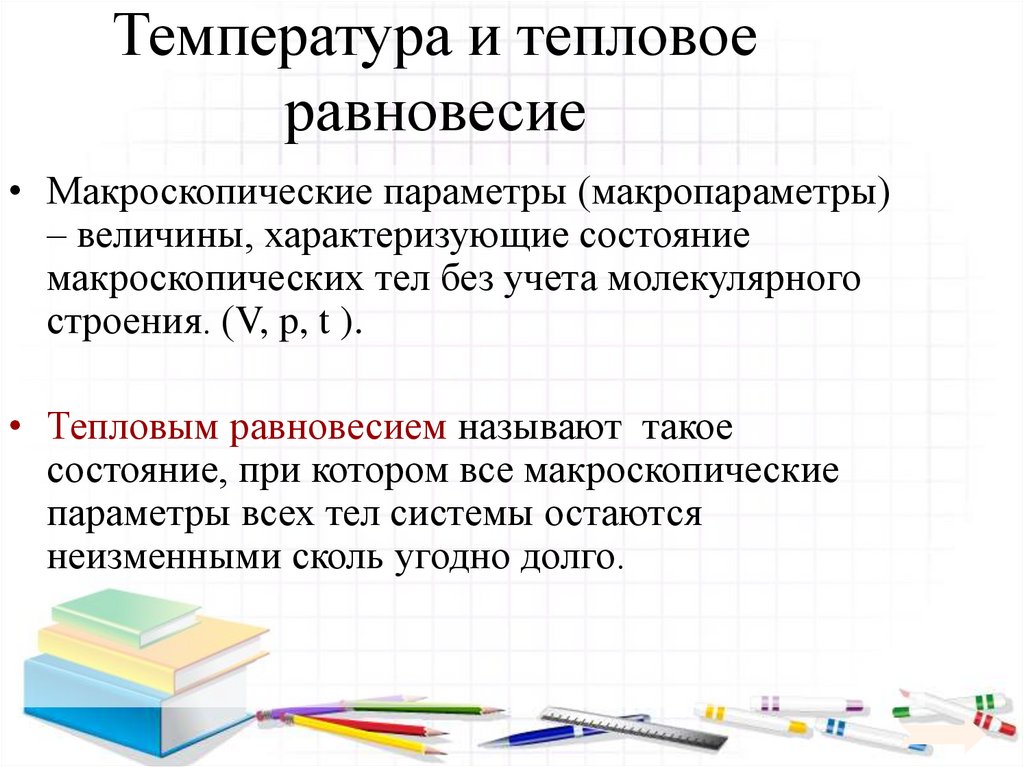 Температура и тепловое равновесие

• Макроскопические параметры (макропараметры) – величины, характеризующие состояние макроскопических тел без учета молекулярного строения. (V, p, t ).

• Тепловым равновесием называют такое состояние, при котором все макроскопические параметры всех тел системы остаются неизменными сколь угодно долго.